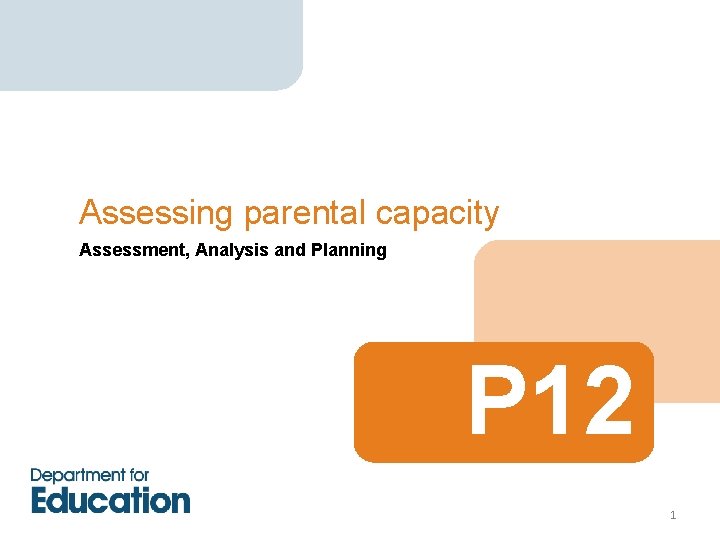 Assessing parental capacity

Assessment, Analysis and Planning

P12

Department for Education

1